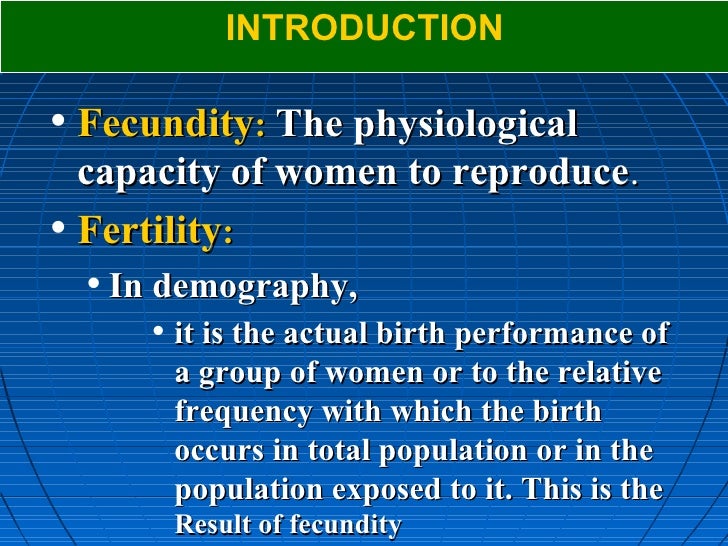 INTRODUCTION

• Fecundity: The physiological capacity of women to reproduce.

• Fertility:

• In demography,

• it is the actual birth performance of a group of women or to the relative frequency with which the birth occurs in total population or in the population exposed to it. This is the Result of fecundity